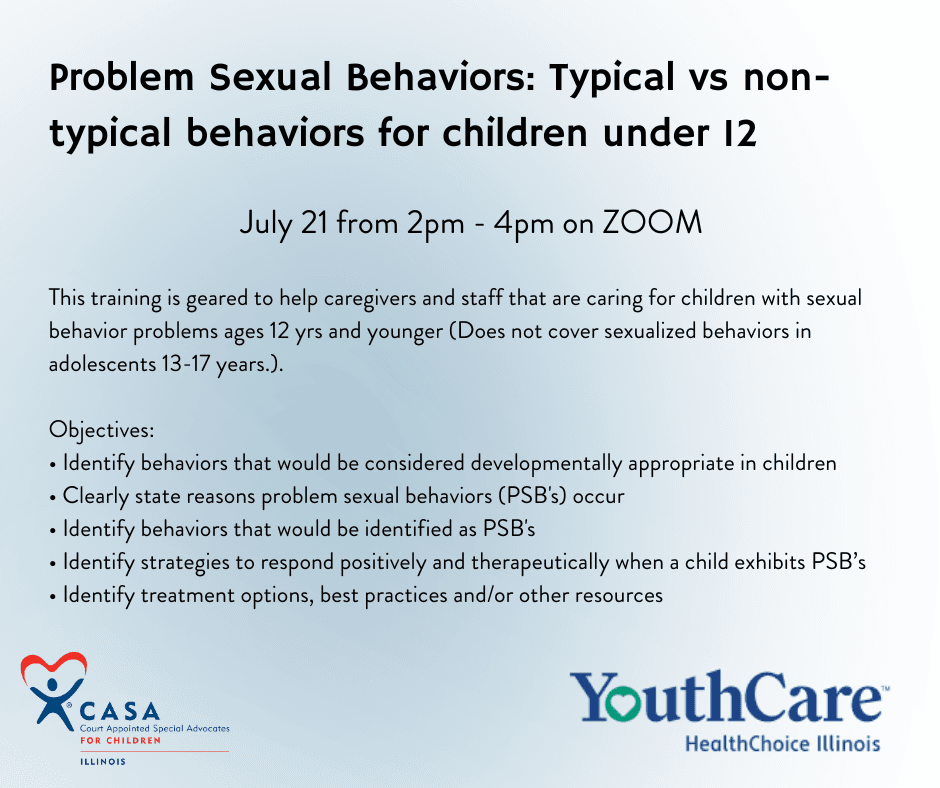 Problem Sexual Behaviors: Typical vs non-typical behaviors for children under 12

July 21 from 2pm - 4pm on ZOOM

This training is geared to help caregivers and staff that are caring for children with sexual behavior problems ages 12 yrs and younger (Does not cover sexualized behaviors in adolescents 13-17 years.).

Objectives:
• Identify behaviors that would be considered developmentally appropriate in children
• Clearly state reasons problem sexual behaviors (PSB's) occur
• Identify behaviors that would be identified as PSB's
• Identify strategies to respond positively and therapeutically when a child exhibits PSB's
• Identify treatment options, best practices and/or other resources

CASA
Court Appointed Special Advocates
FOR CHILDREN
ILLINOIS

YouthCare™
HealthChoice Illinois